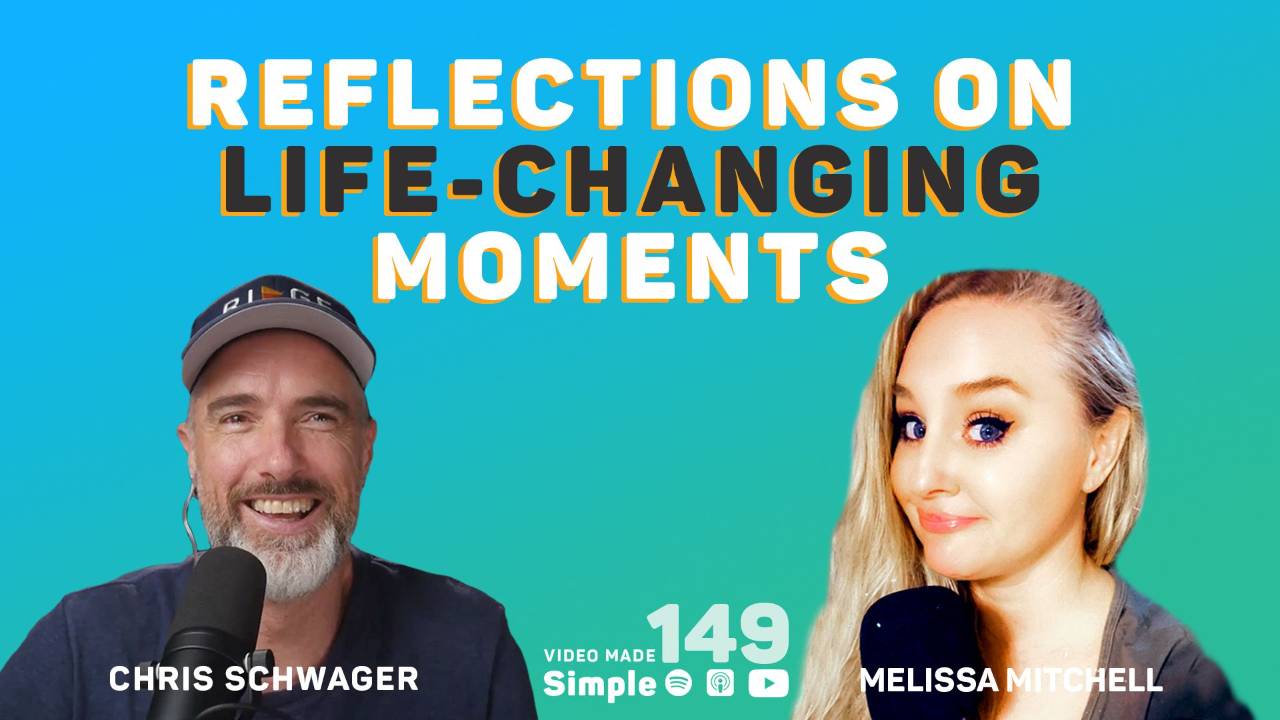 REFLECTIONS ON LIFE-CHANGING MOMENTS

CHRIS SCHWAGER

VIDEO MADE Simple 149

MELISSA MITCHELL